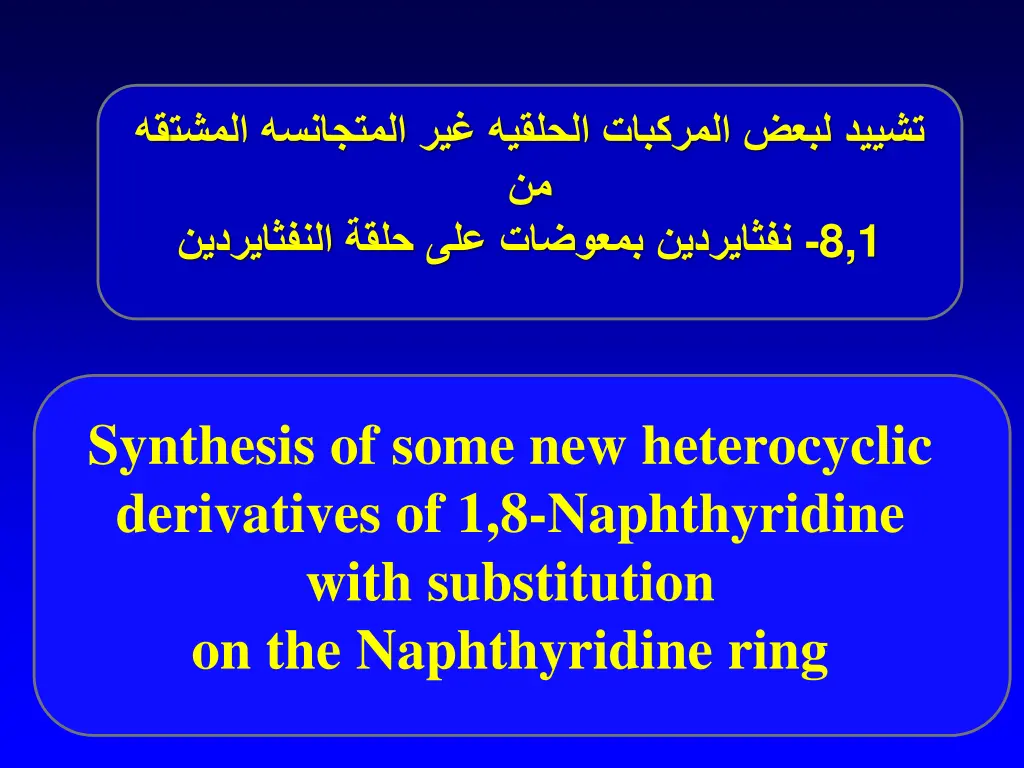 تشييد لبعض المركبات الحلقيه غير المتجانسه المشتقه
من
8,1- نفثايردين بمعوضات على حلقة النفثايردين

Synthesis of some new heterocyclic derivatives of 1,8-Naphthyridine with substitution on the Naphthyridine ring